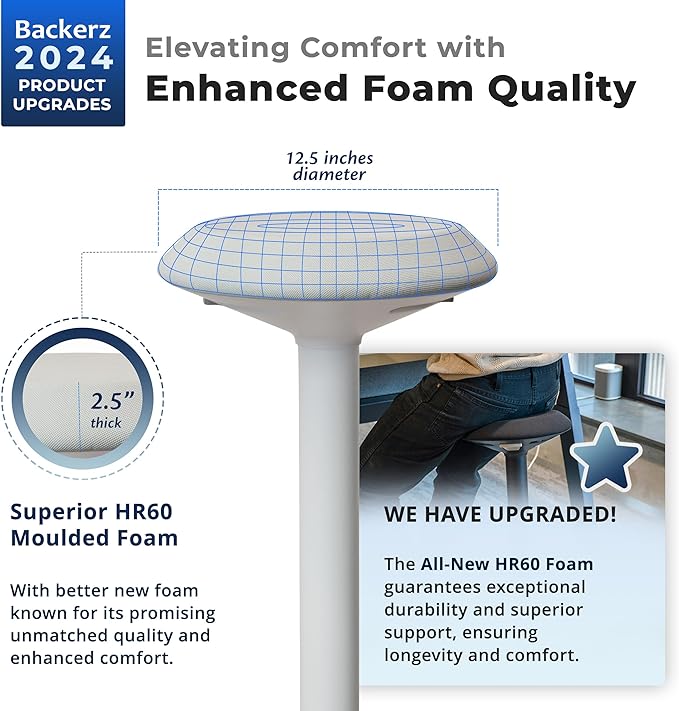 Backerz
2024
PRODUCT
UPGRADES

Elevating Comfort with
Enhanced Foam Quality

12.5 inches
diameter

2.5"
thick

Superior HR60
Moulded Foam

With better new foam known for its promising unmatched quality and enhanced comfort.

WE HAVE UPGRADED!

The All-New HR60 Foam guarantees exceptional durability and superior support, ensuring longevity and comfort.